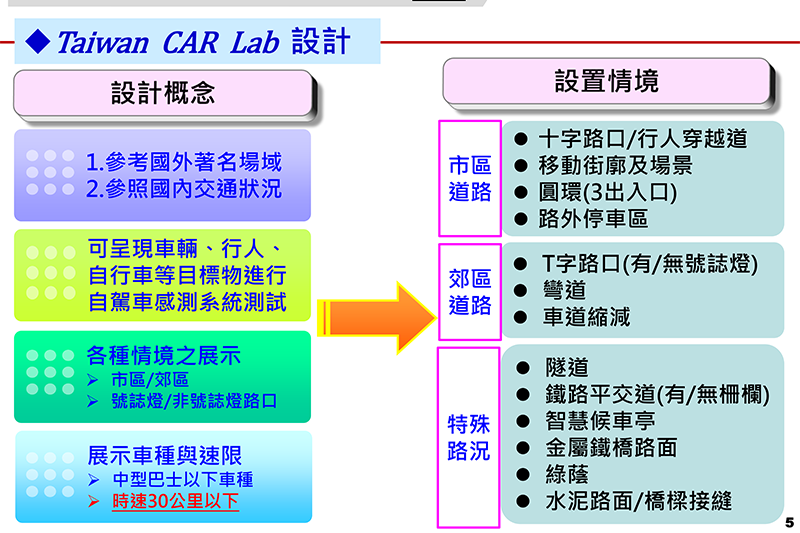 ◆ Taiwan CAR Lab 設計

設計概念

1.參考國外著名場域
2.參照國內交通狀況

可呈現車輛、行人、自行車等目標物進行自駕車感測系統測試

各種情境之展示
➢ 市區/郊區
➢ 號誌燈/非號誌燈路口

展示車種與速限
➢ 中型巴士以下車種
➢ 時速30公里以下

設置情境

市區道路
● 十字路口/行人穿越道
● 移動街廓及場景
● 圓環(3出入口)
● 路外停車區

郊區道路
● T字路口(有/無號誌燈)
● 彎道
● 車道縮減

特殊路況
● 隧道
● 鐵路平交道(有/無柵欄)
● 智慧候車亭
● 金屬鐵橋路面
● 綠蔭
● 水泥路面/橋樑接縫

5